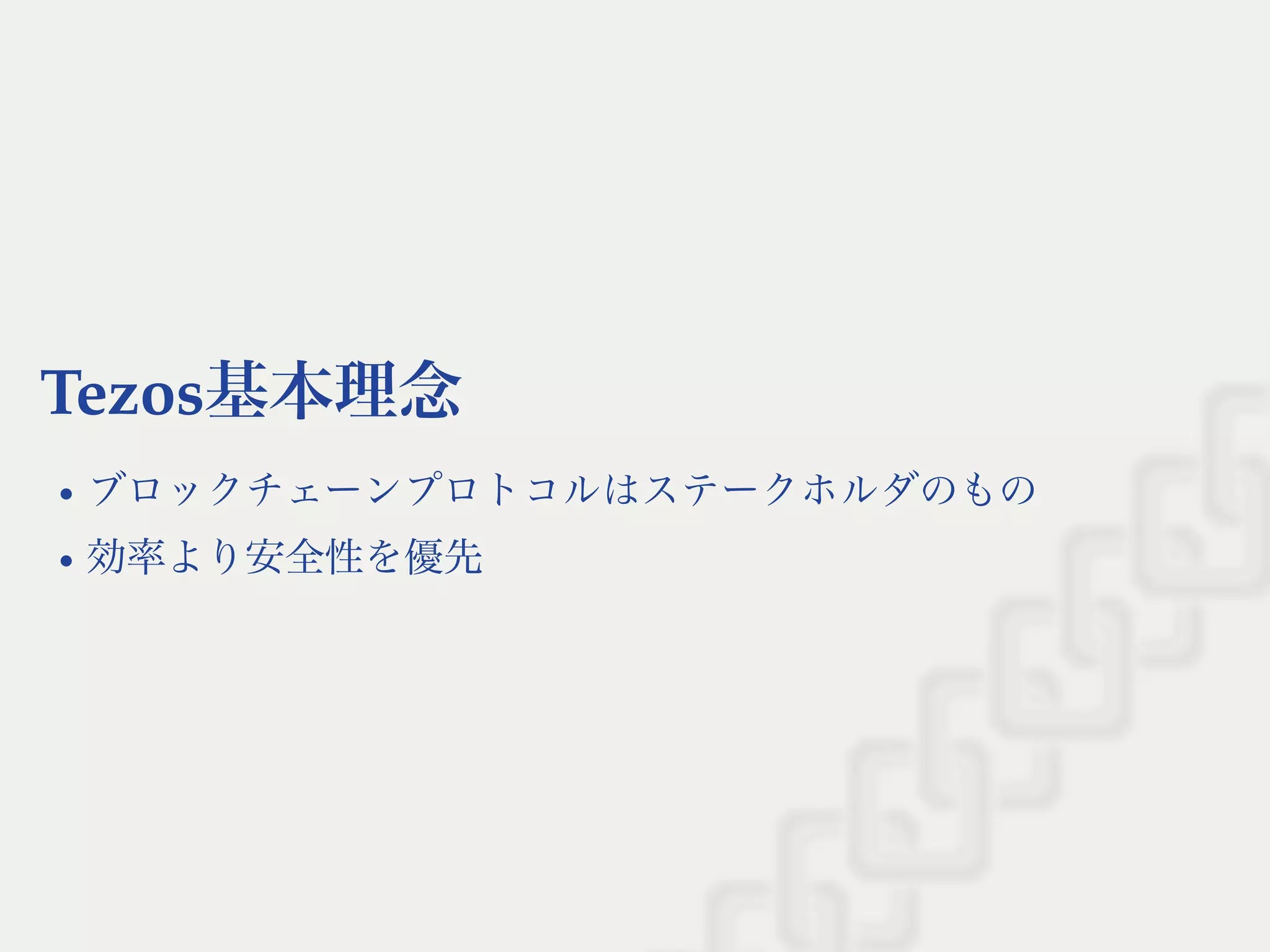 Tezos基本理念

• ブロックチェーンプロトコルはステークホルダのもの
• 効率より安全性を優先